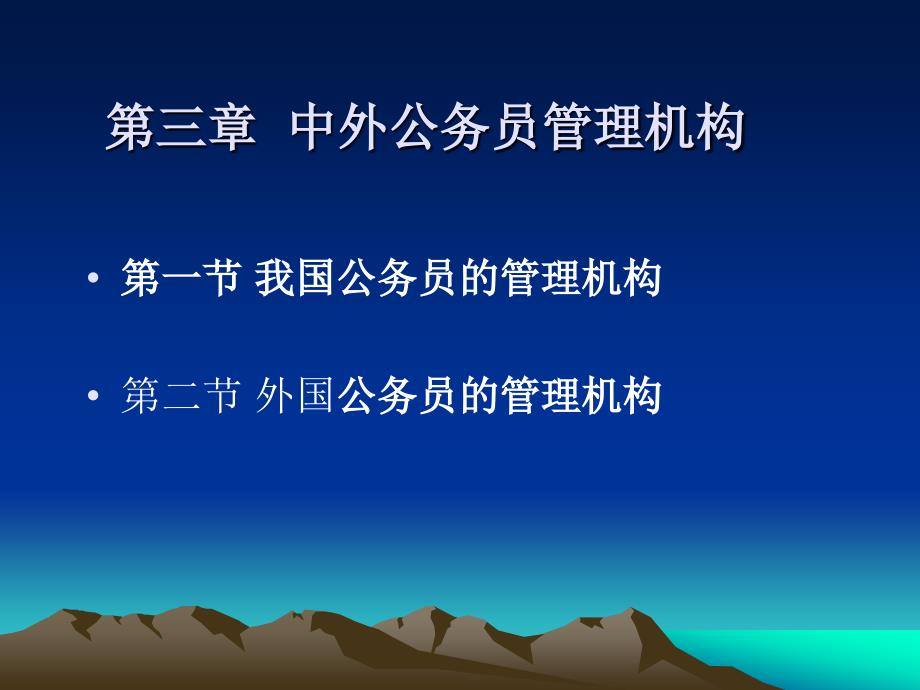 第三章  中外公务员管理机构

• 第一节 我国公务员的管理机构

• 第二节 外国公务员的管理机构